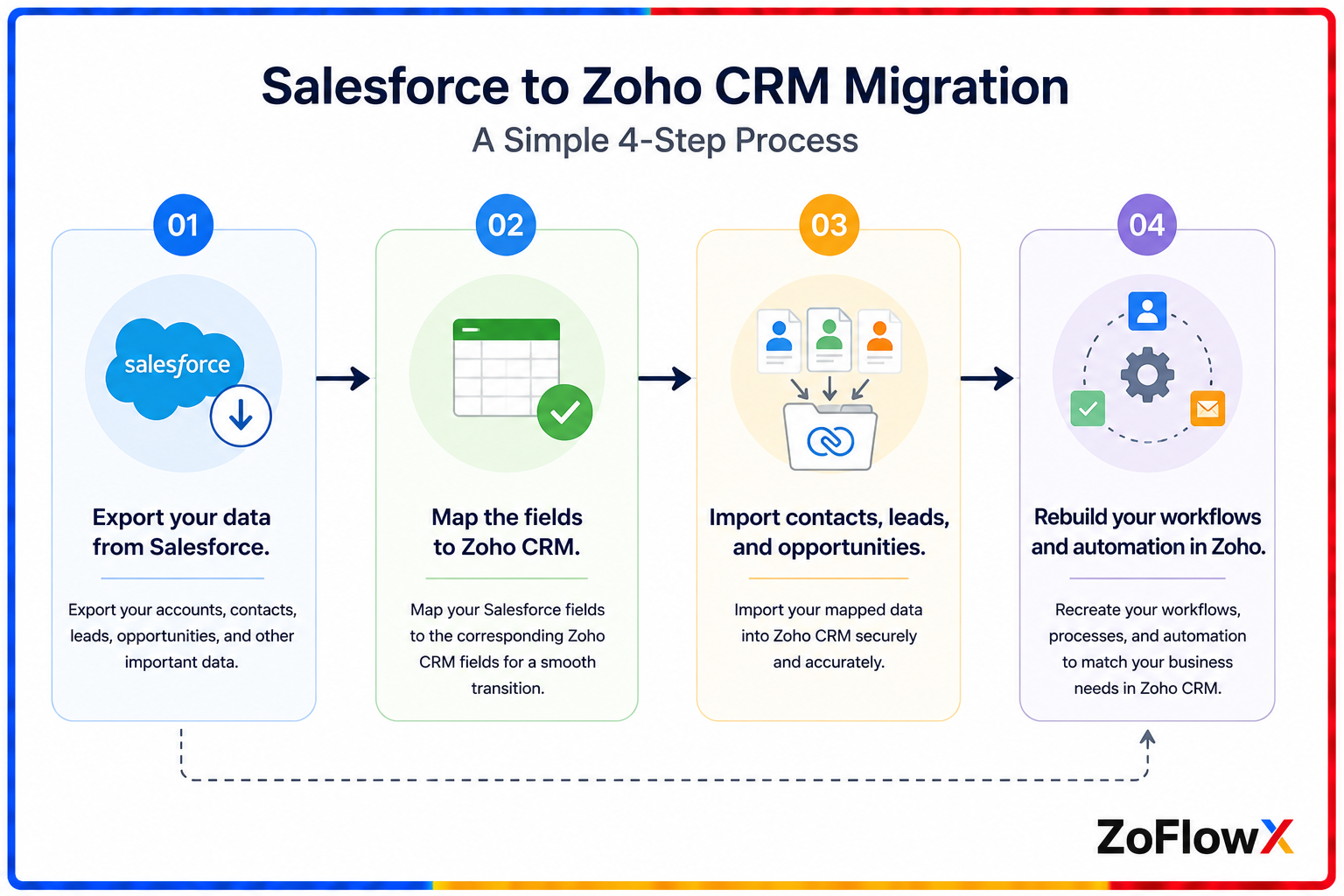 Salesforce to Zoho CRM Migration
A Simple 4-Step Process

01
salesforce
Export your data from Salesforce.
Export your accounts, contacts, leads, opportunities, and other important data.

02
Map the fields to Zoho CRM.
Map your Salesforce fields to the corresponding Zoho CRM fields for a smooth transition.

03
Import contacts, leads, and opportunities.
Import your mapped data into Zoho CRM securely and accurately.

04
Rebuild your workflows and automation in Zoho.
Recreate your workflows, processes, and automation to match your business needs in Zoho CRM.

ZoFlowX